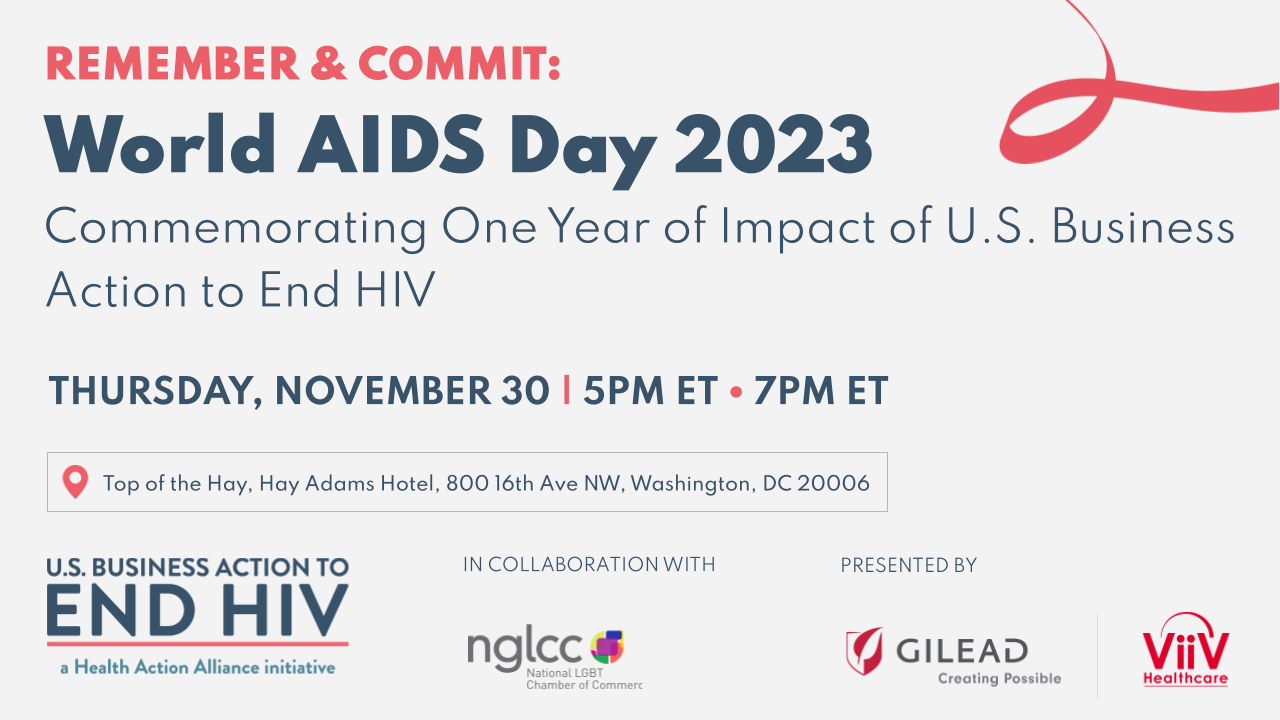 REMEMBER & COMMIT:
World AIDS Day 2023
Commemorating One Year of Impact of U.S. Business Action to End HIV

THURSDAY, NOVEMBER 30 | 5PM ET • 7PM ET

Top of the Hay, Hay Adams Hotel, 800 16th Ave NW, Washington, DC 20006

U.S. BUSINESS ACTION TO END HIV
a Health Action Alliance initiative

IN COLLABORATION WITH

nglcc
National LGBT Chamber of Commerc

PRESENTED BY

GILEAD
Creating Possible

ViiV
Healthcare